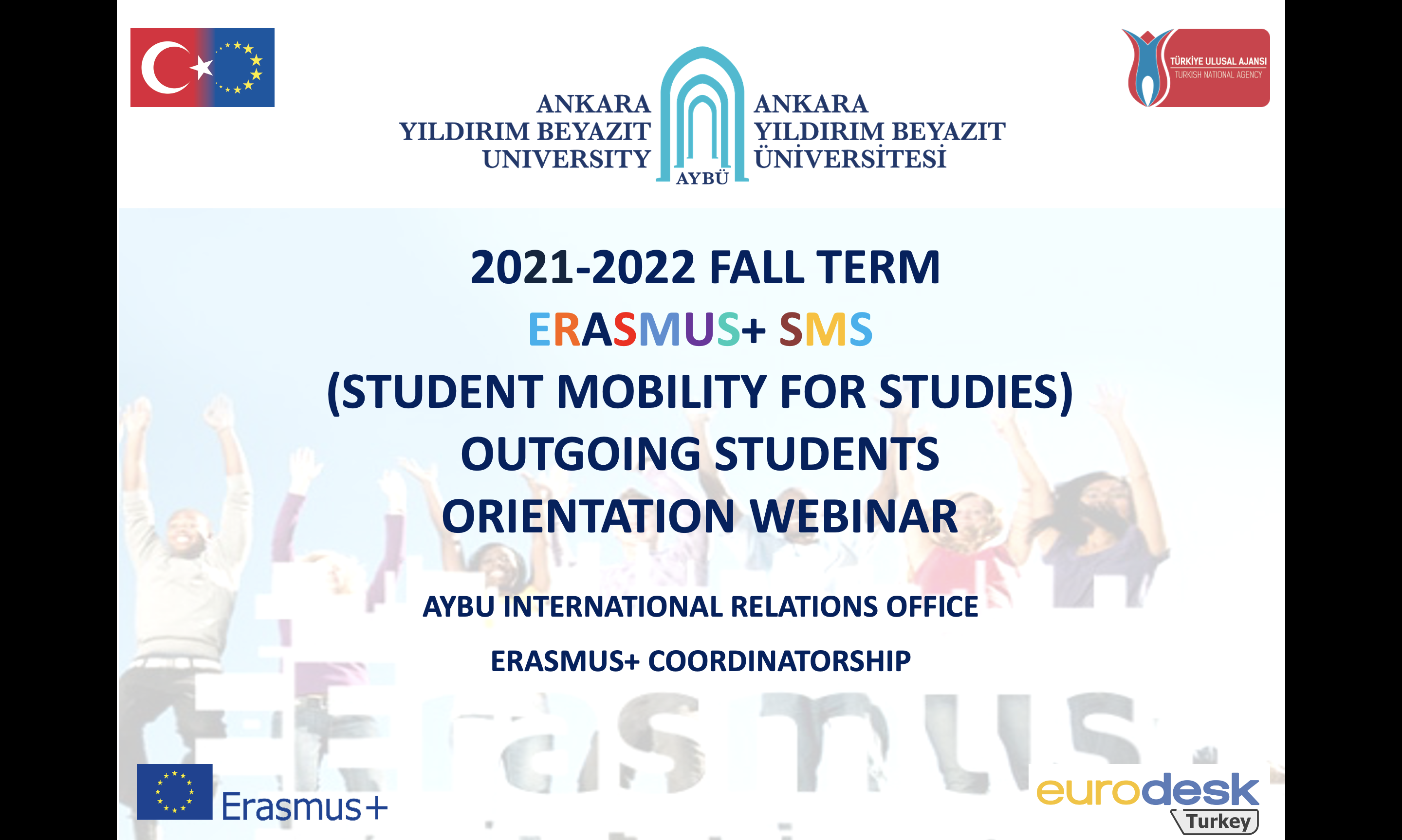 ANKARA
YILDIRIM BEYAZIT
UNIVERSITY

AYBÜ

ANKARA
YILDIRIM BEYAZIT
ÜNİVERSİTESİ

TÜRKİYE ULUSAL AJANSI
TURKISH NATIONAL AGENCY

2021-2022 FALL TERM
ERASMUS+ SMS
(STUDENT MOBILITY FOR STUDIES)
OUTGOING STUDENTS
ORIENTATION WEBINAR

AYBU INTERNATIONAL RELATIONS OFFICE

ERASMUS+ COORDINATORSHIP

Erasmus

Erasmus+

eurodesk
Turkey